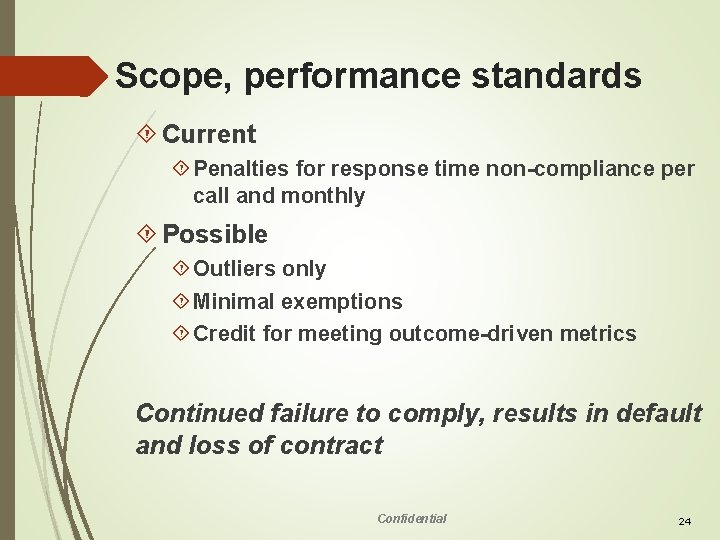 Scope, performance standards

Current

Penalties for response time non-compliance per call and monthly

Possible

Outliers only

Minimal exemptions

Credit for meeting outcome-driven metrics

Continued failure to comply, results in default and loss of contract

Confidential

24